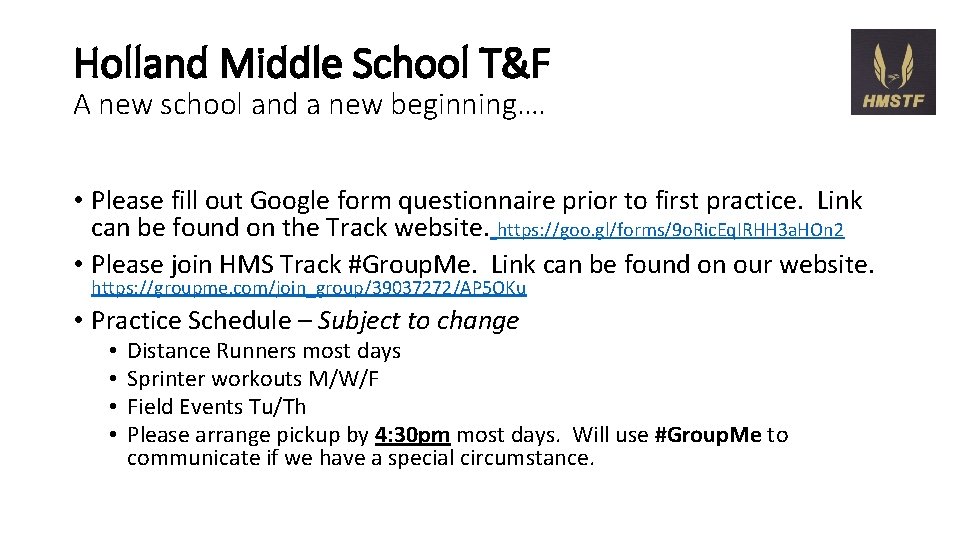 Holland Middle School T&F
A new school and a new beginning….

HMSTF

• Please fill out Google form questionnaire prior to first practice. Link can be found on the Track website. https://goo.gl/forms/9oRicEqIRHH3aHOn2
• Please join HMS Track #GroupMe. Link can be found on our website. https://groupme.com/join_group/39037272/AP5OKu
• Practice Schedule – Subject to change
  • Distance Runners most days
  • Sprinter workouts M/W/F
  • Field Events Tu/Th
  • Please arrange pickup by 4:30pm most days. Will use #GroupMe to communicate if we have a special circumstance.